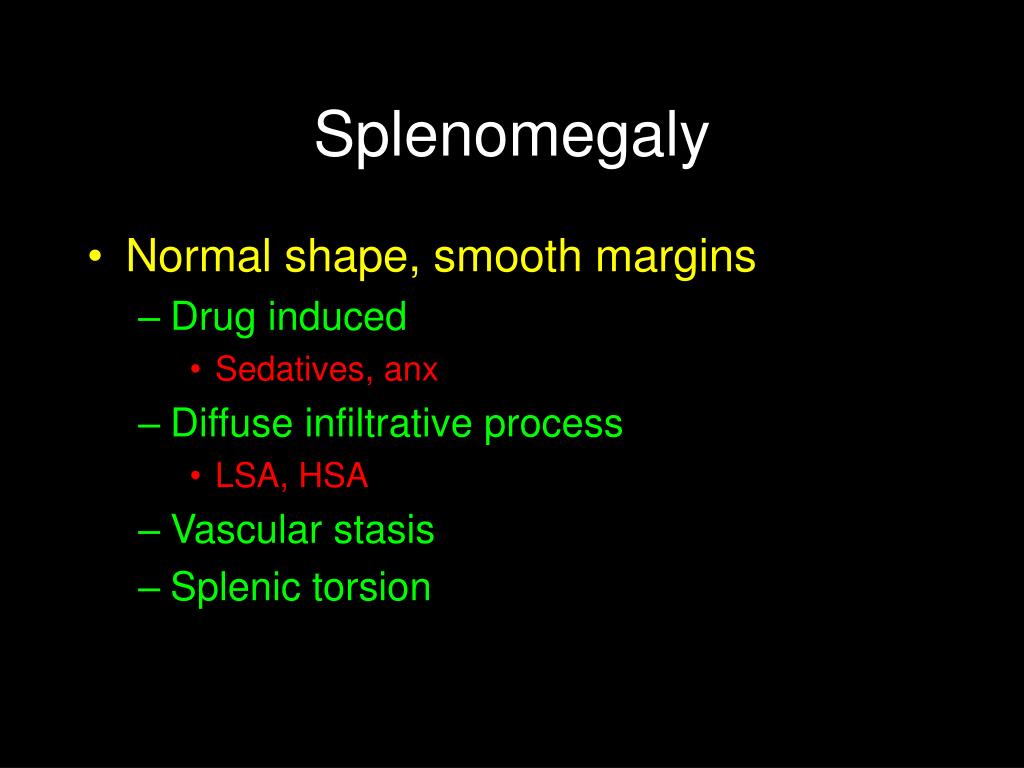 Splenomegaly

• Normal shape, smooth margins
– Drug induced
• Sedatives, anx
– Diffuse infiltrative process
• LSA, HSA
– Vascular stasis
– Splenic torsion